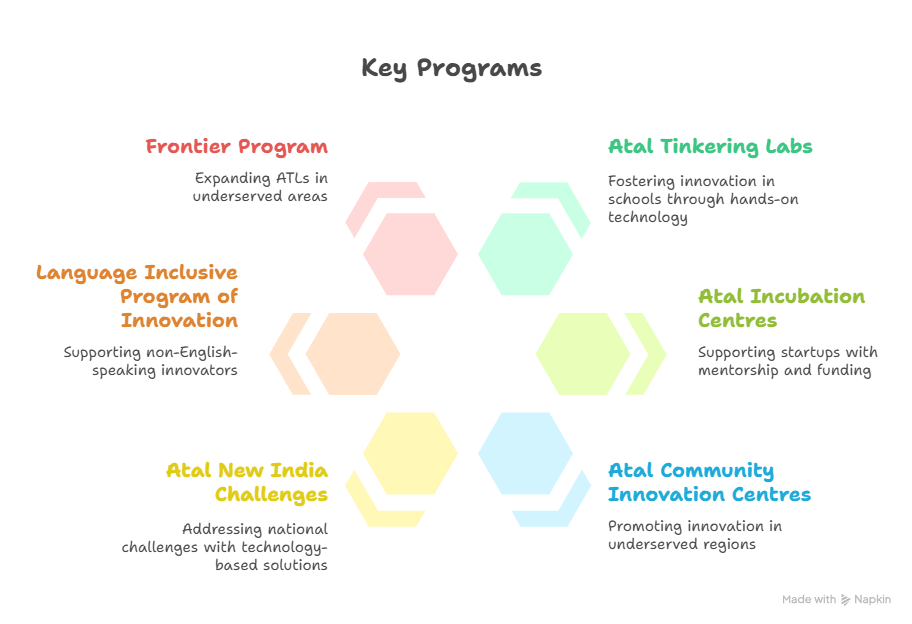 Key Programs

Frontier Program

Expanding ATLs in underserved areas

Language Inclusive Program of Innovation

Supporting non-English-speaking innovators

Atal New India Challenges

Addressing national challenges with technology-based solutions

Atal Tinkering Labs

Fostering innovation in schools through hands-on technology

Atal Incubation Centres

Supporting startups with mentorship and funding

Atal Community Innovation Centres

Promoting innovation in underserved regions

Made with Napkin